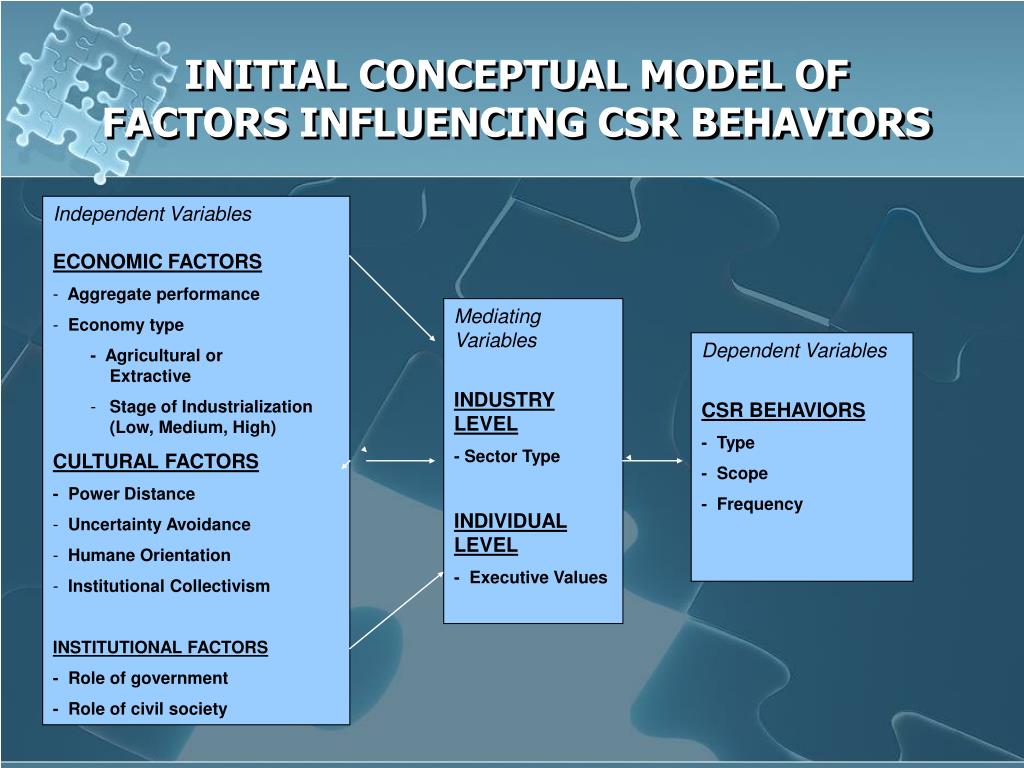 INITIAL CONCEPTUAL MODEL OF FACTORS INFLUENCING CSR BEHAVIORS

Independent Variables

ECONOMIC FACTORS
- Aggregate performance
- Economy type
- Agricultural or Extractive
- Stage of Industrialization (Low, Medium, High)

CULTURAL FACTORS
- Power Distance
- Uncertainty Avoidance
- Humane Orientation
- Institutional Collectivism

INSTITUTIONAL FACTORS
- Role of government
- Role of civil society

Mediating Variables

INDUSTRY LEVEL
- Sector Type

INDIVIDUAL LEVEL
- Executive Values

Dependent Variables

CSR BEHAVIORS
- Type
- Scope
- Frequency